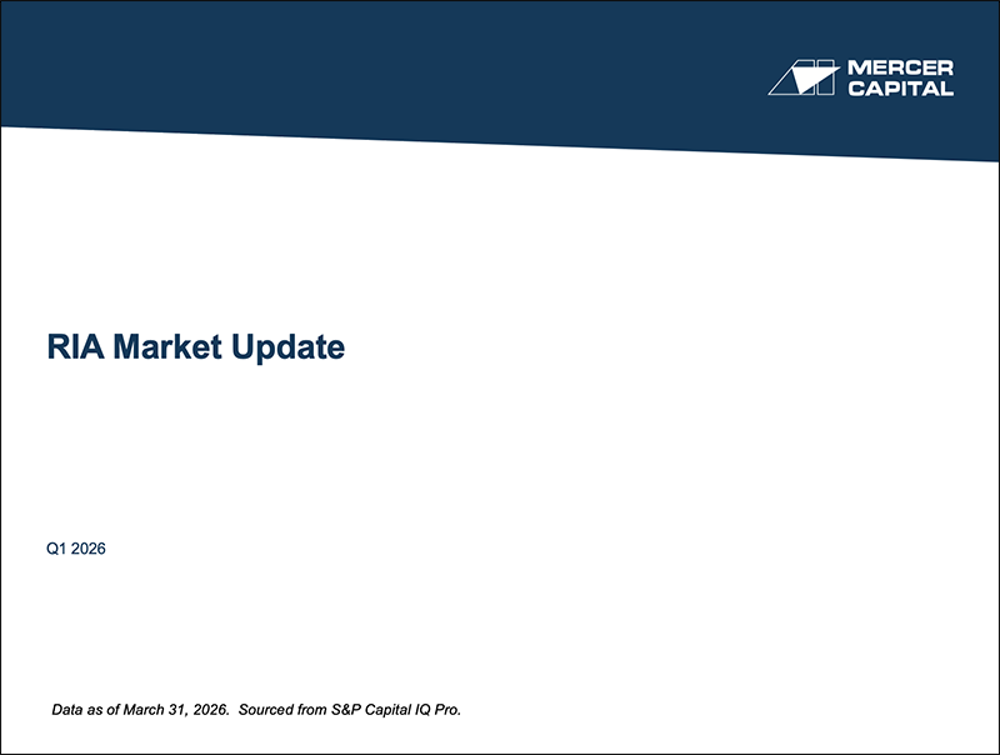 MERCER
CAPITAL

RIA Market Update

Q1 2026

Data as of March 31, 2026. Sourced from S&P Capital IQ Pro.